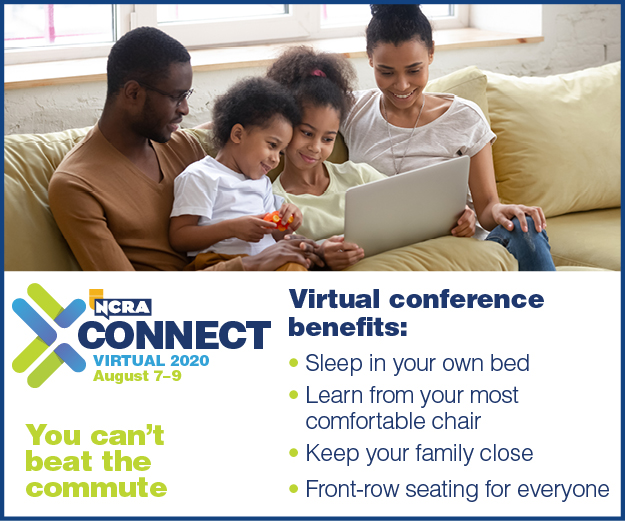 NCRA
CONNECT
VIRTUAL 2020
August 7–9

You can't beat the commute

Virtual conference benefits:

• Sleep in your own bed
• Learn from your most comfortable chair
• Keep your family close
• Front-row seating for everyone